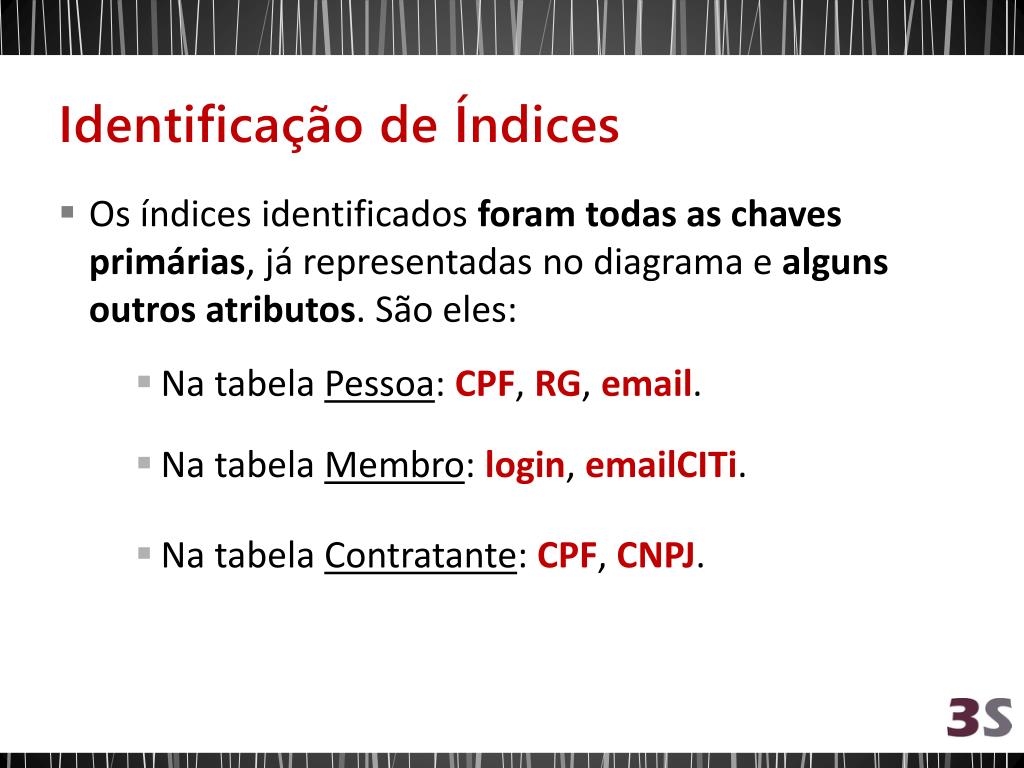 Identificação de Índices

Os índices identificados foram todas as chaves primárias, já representadas no diagrama e alguns outros atributos. São eles:

Na tabela Pessoa: CPF, RG, email.

Na tabela Membro: login, emailCITi.

Na tabela Contratante: CPF, CNPJ.

3S